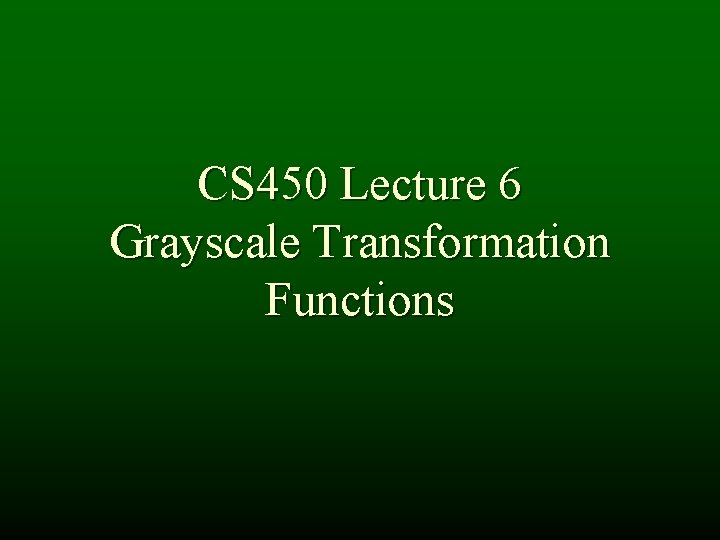 CS450 Lecture 6
Grayscale Transformation
Functions